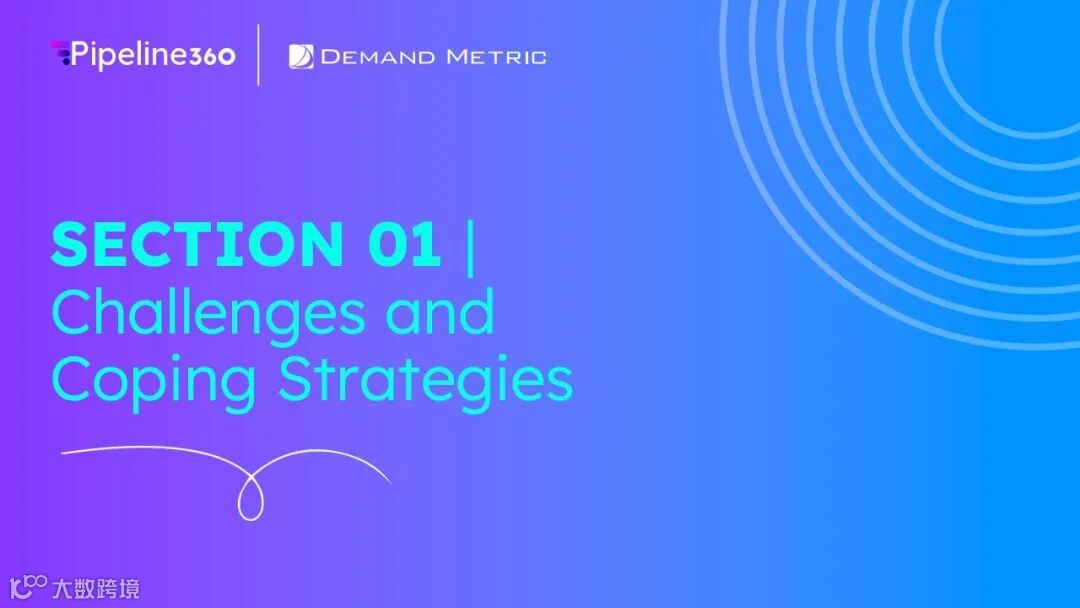 Pipeline360 | DEMAND METRIC

SECTION 01 | Challenges and Coping Strategies

大数跨境